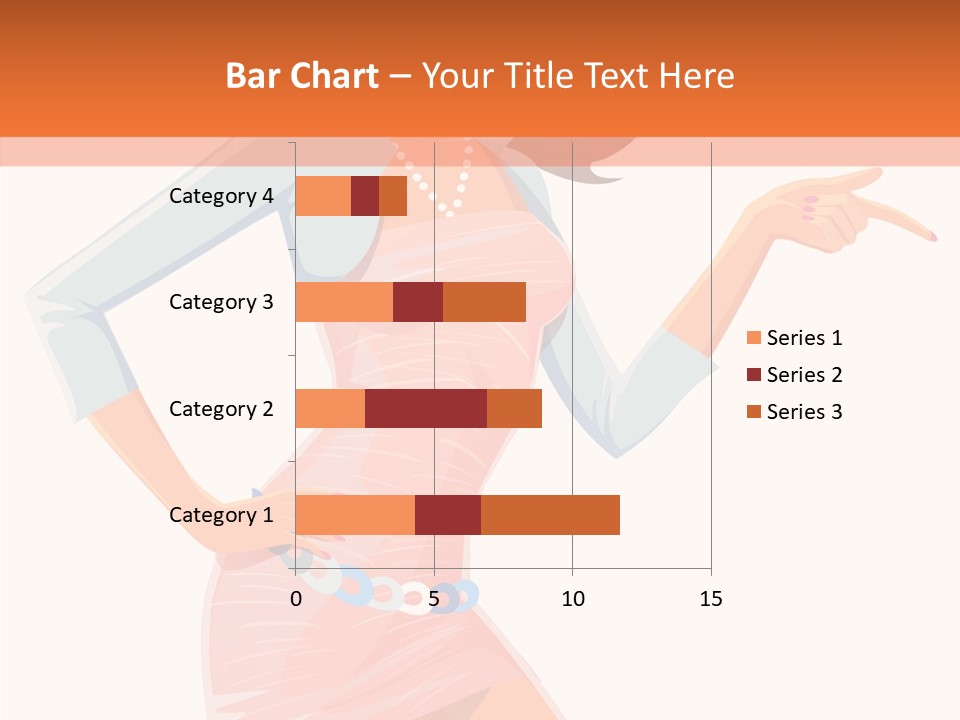 Bar Chart – Your Title Text Here

Category 4
Category 3
Category 2
Category 1

0
5
10
15

Series 1
Series 2
Series 3